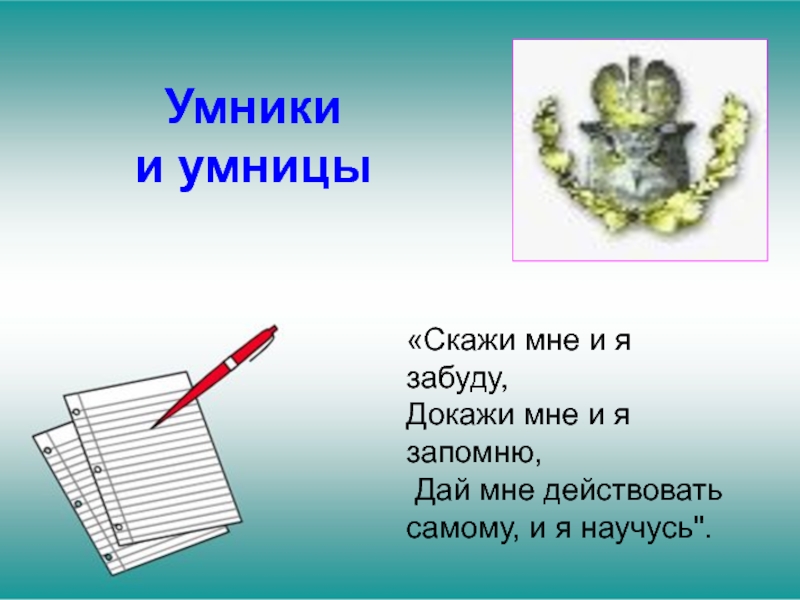 Умники
и умницы

«Скажи мне и я забуду,
Докажи мне и я запомню,
Дай мне действовать самому, и я научусь".